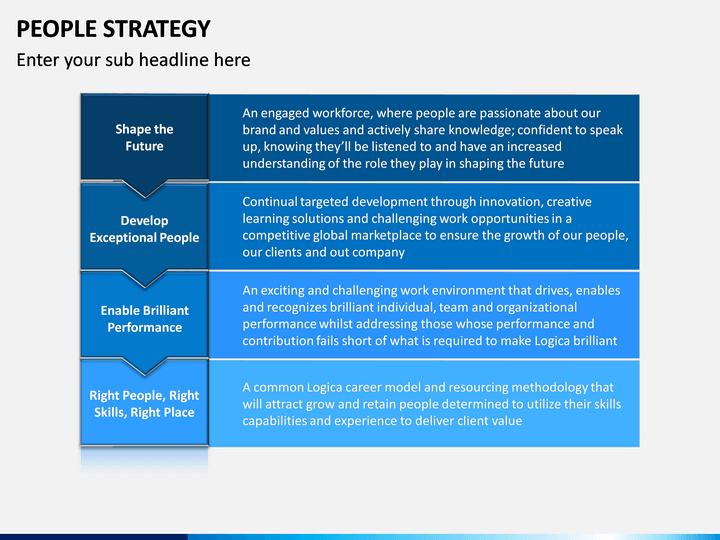 PEOPLE STRATEGY

Enter your sub headline here

Shape the Future

An engaged workforce, where people are passionate about our brand and values and actively share knowledge; confident to speak up, knowing they'll be listened to and have an increased understanding of the role they play in shaping the future

Develop Exceptional People

Continual targeted development through innovation, creative learning solutions and challenging work opportunities in a competitive global marketplace to ensure the growth of our people, our clients and out company

Enable Brilliant Performance

An exciting and challenging work environment that drives, enables and recognizes brilliant individual, team and organizational performance whilst addressing those whose performance and contribution fails short of what is required to make Logica brilliant

Right People, Right Skills, Right Place

A common Logica career model and resourcing methodology that will attract grow and retain people determined to utilize their skills capabilities and experience to deliver client value